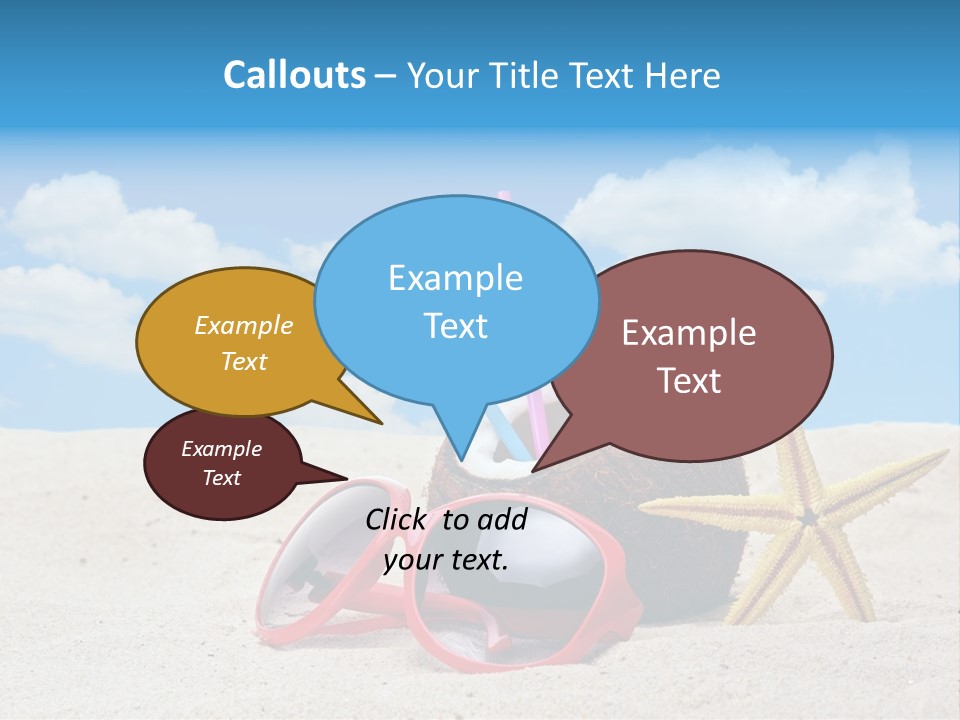 Callouts – Your Title Text Here

Example Text

Example Text

Example Text

Example Text

Click  to add your text.